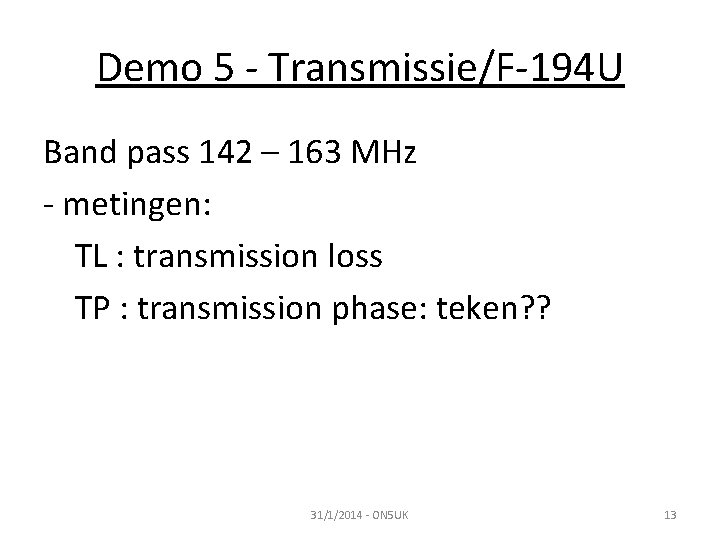 Demo 5 - Transmissie/F-194U

Band pass 142 – 163 MHz

- metingen:

TL : transmission loss

TP : transmission phase: teken??

31/1/2014 - ON5UK

13